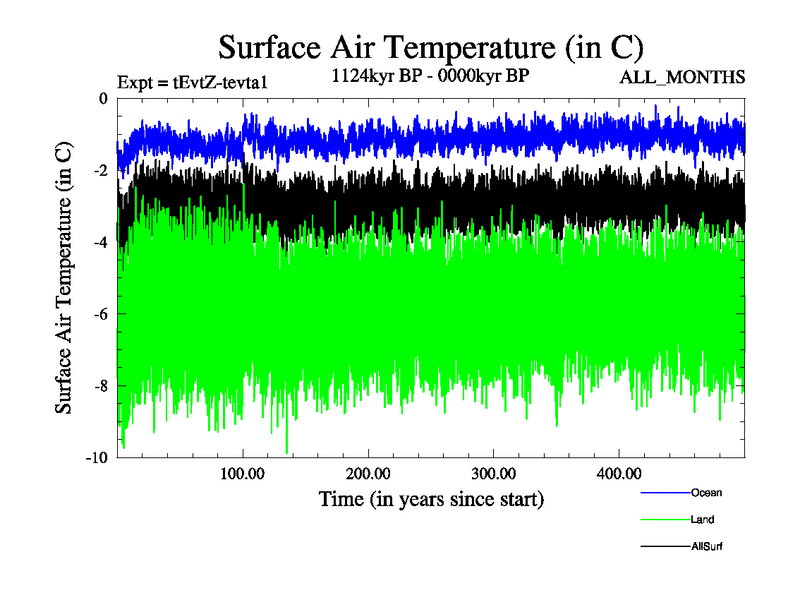 Surface Air Temperature (in C)

Expt = tEvtZ-tevta1

1124kyr BP - 0000kyr BP

ALL_MONTHS

Surface Air Temperature (in C)

0

-2

-4

-6

-8

-10

100.00

200.00

300.00

400.00

Time (in years since start)

Ocean

Land

AllSurf